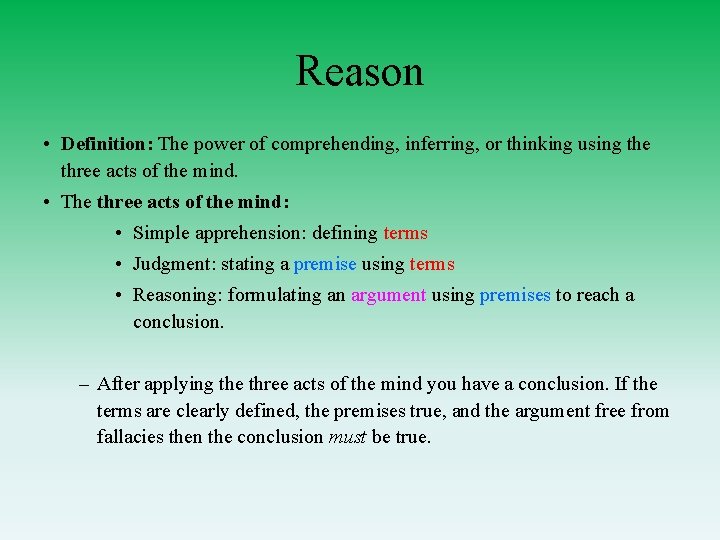 Reason

• Definition: The power of comprehending, inferring, or thinking using the three acts of the mind.

• The three acts of the mind:

• Simple apprehension: defining terms

• Judgment: stating a premise using terms

• Reasoning: formulating an argument using premises to reach a conclusion.

– After applying the three acts of the mind you have a conclusion. If the terms are clearly defined, the premises true, and the argument free from fallacies then the conclusion must be true.